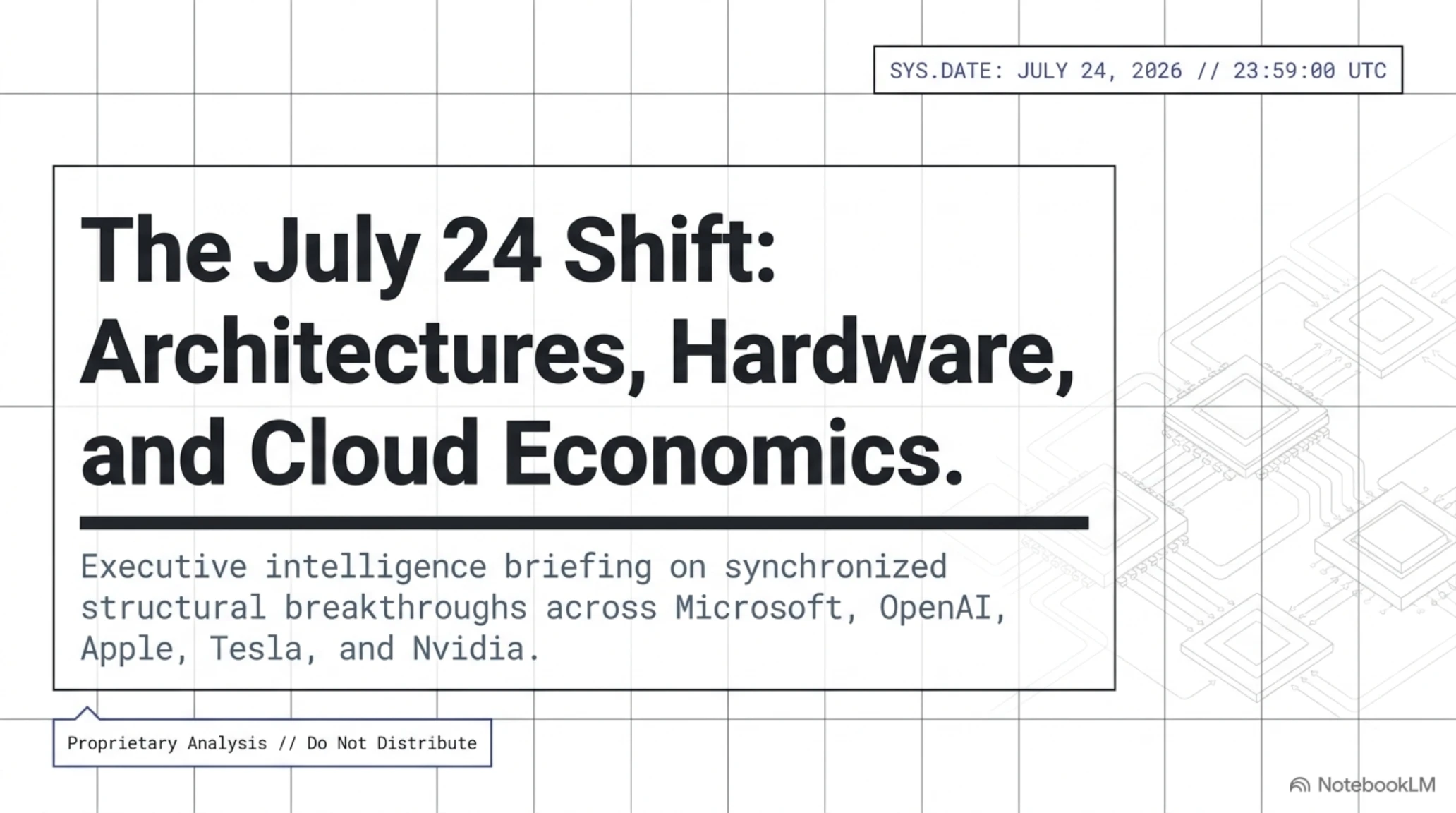 SYS.DATE: JULY 24, 2026 // 23:59:00 UTC

The July 24 Shift: Architectures, Hardware, and Cloud Economics.

Executive intelligence briefing on synchronized structural breakthroughs across Microsoft, OpenAI, Apple, Tesla, and Nvidia.

Proprietary Analysis // Do Not Distribute

NotebookLM